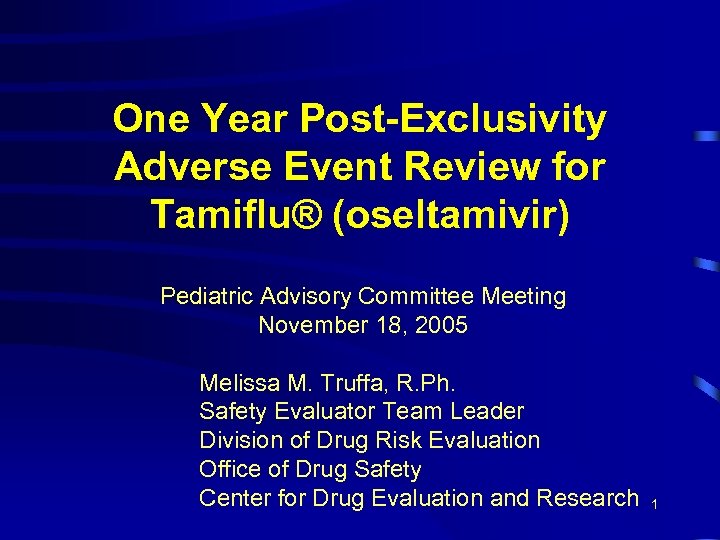 One Year Post-Exclusivity Adverse Event Review for Tamiflu® (oseltamivir)

Pediatric Advisory Committee Meeting
November 18, 2005

Melissa M. Truffa, R.Ph.
Safety Evaluator Team Leader
Division of Drug Risk Evaluation
Office of Drug Safety
Center for Drug Evaluation and Research

1